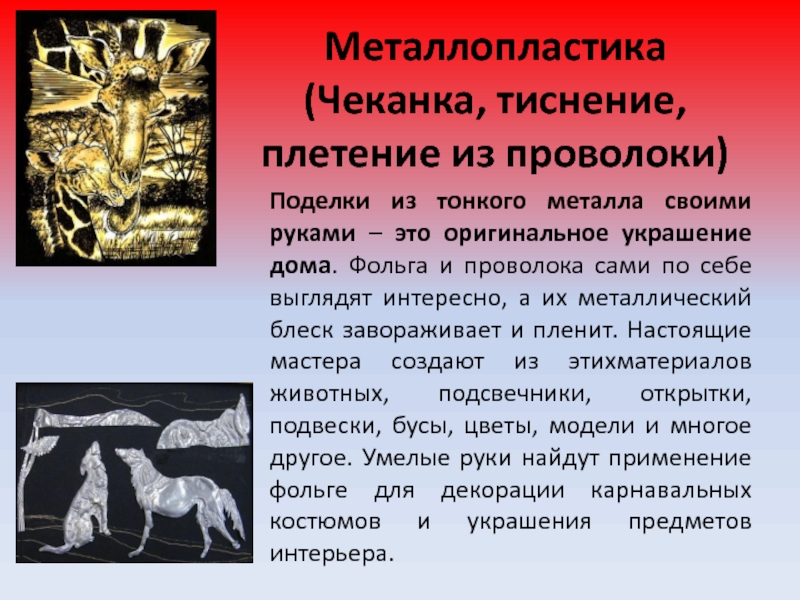 Металлопластика (Чеканка, тиснение, плетение из проволоки)

Поделки из тонкого металла своими руками – это оригинальное украшение дома. Фольга и проволока сами по себе выглядят интересно, а их металлический блеск завораживает и пленит. Настоящие мастера создают из этихматериалов животных, подсвечники, открытки, подвески, бусы, цветы, модели и многое другое. Умелые руки найдут применение фольге для декорации карнавальных костюмов и украшения предметов интерьера.